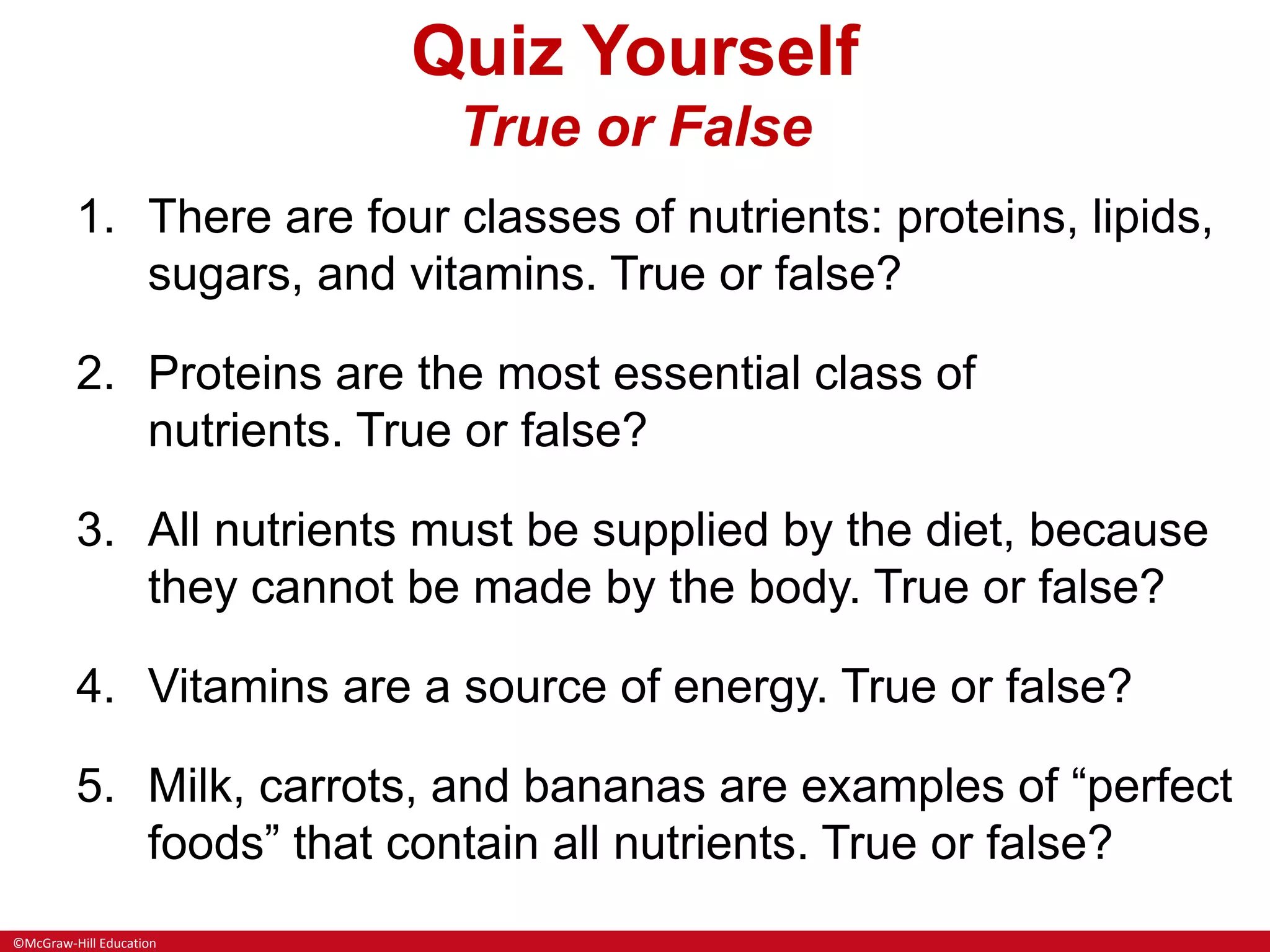 Quiz Yourself
True or False

1. There are four classes of nutrients: proteins, lipids, sugars, and vitamins. True or false?

2. Proteins are the most essential class of nutrients. True or false?

3. All nutrients must be supplied by the diet, because they cannot be made by the body. True or false?

4. Vitamins are a source of energy. True or false?

5. Milk, carrots, and bananas are examples of “perfect foods” that contain all nutrients. True or false?

©McGraw-Hill Education